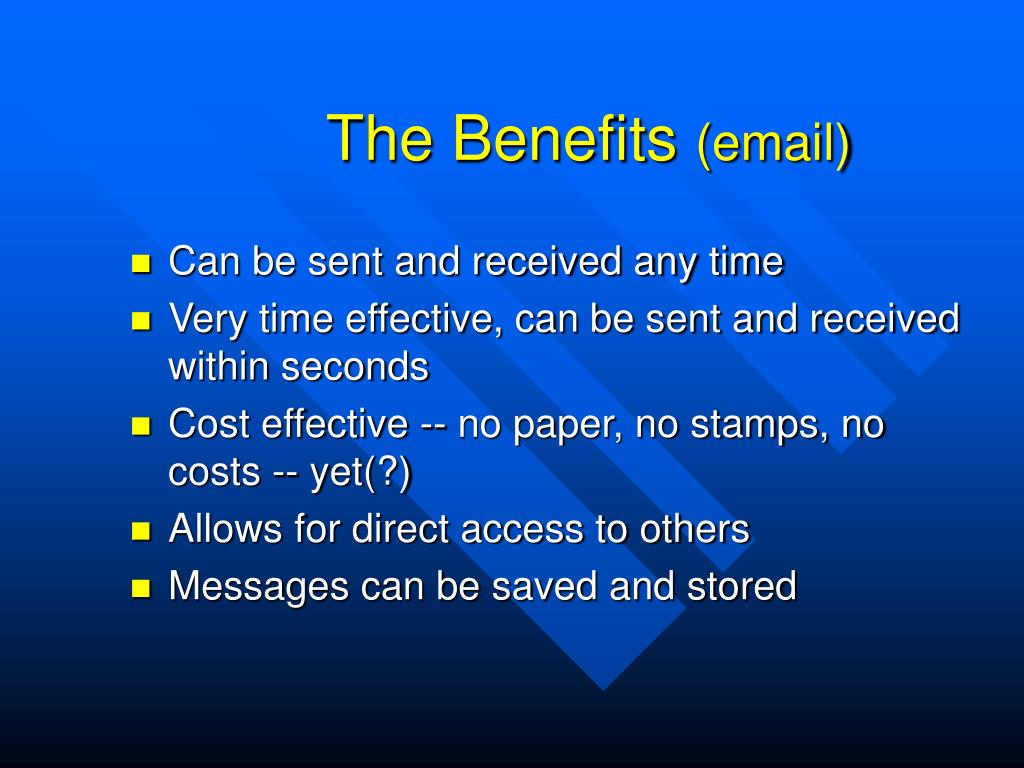 The Benefits (email)

- Can be sent and received any time
- Very time effective, can be sent and received within seconds
- Cost effective -- no paper, no stamps, no costs -- yet(?)
- Allows for direct access to others
- Messages can be saved and stored